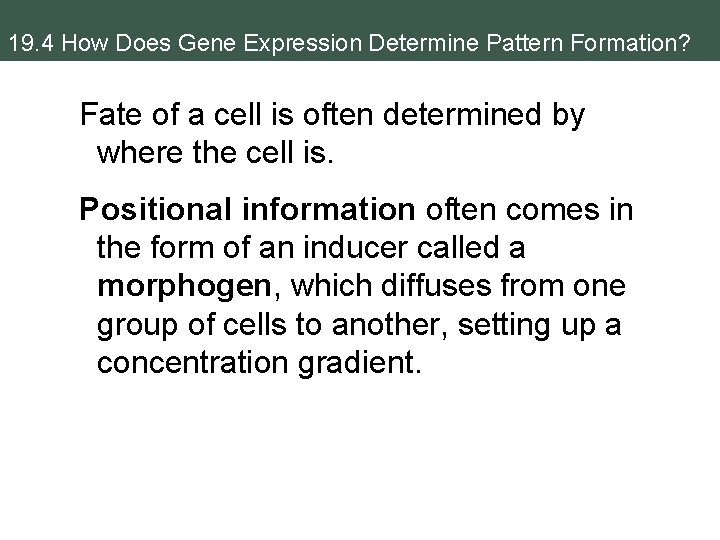 19.4 How Does Gene Expression Determine Pattern Formation?

Fate of a cell is often determined by where the cell is.

Positional information often comes in the form of an inducer called a morphogen, which diffuses from one group of cells to another, setting up a concentration gradient.